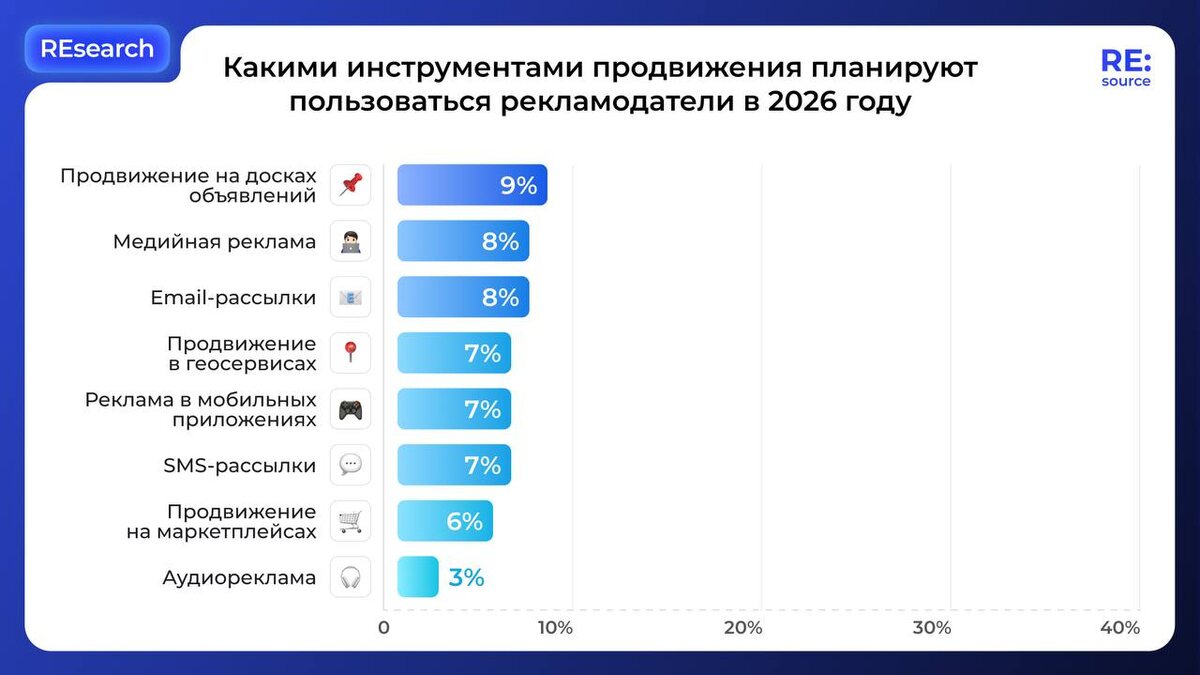 REsearch

Какими инструментами продвижения планируют пользоваться рекламодатели в 2026 году

RE:
source

Продвижение на досках объявлений 9%
Медийная реклама 8%
Email-рассылки 8%
Продвижение в геосервисах 7%
Реклама в мобильных приложениях 7%
SMS-рассылки 7%
Продвижение на маркетплейсах 6%
Аудиореклама 3%

0 10% 20% 30% 40%